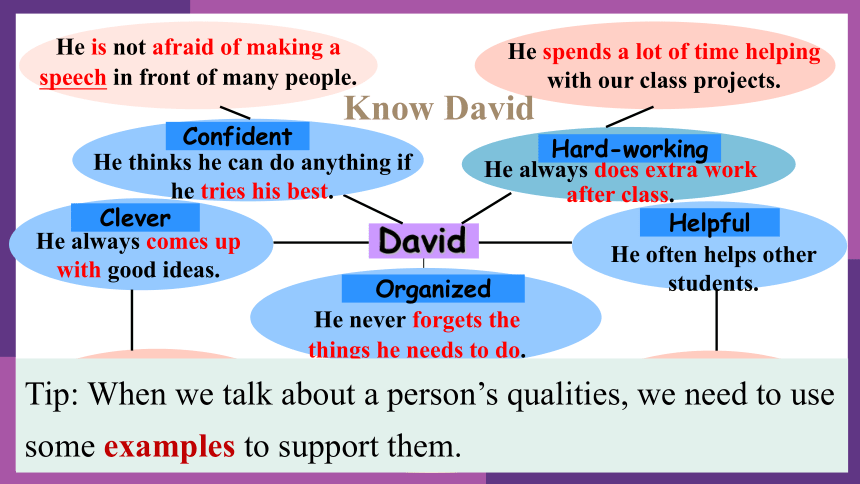 He is not afraid of making a speech in front of many people.

He spends a lot of time helping with our class projects.

Know David

Confident
He thinks he can do anything if he tries his best.

Hard-working
He always does extra work after class.

Clever
He always comes up with good ideas.

David

Helpful
He often helps other students.

Organized
He never forgets the things he needs to do.

Tip: When we talk about a person's qualities, we need to use some examples to support them.